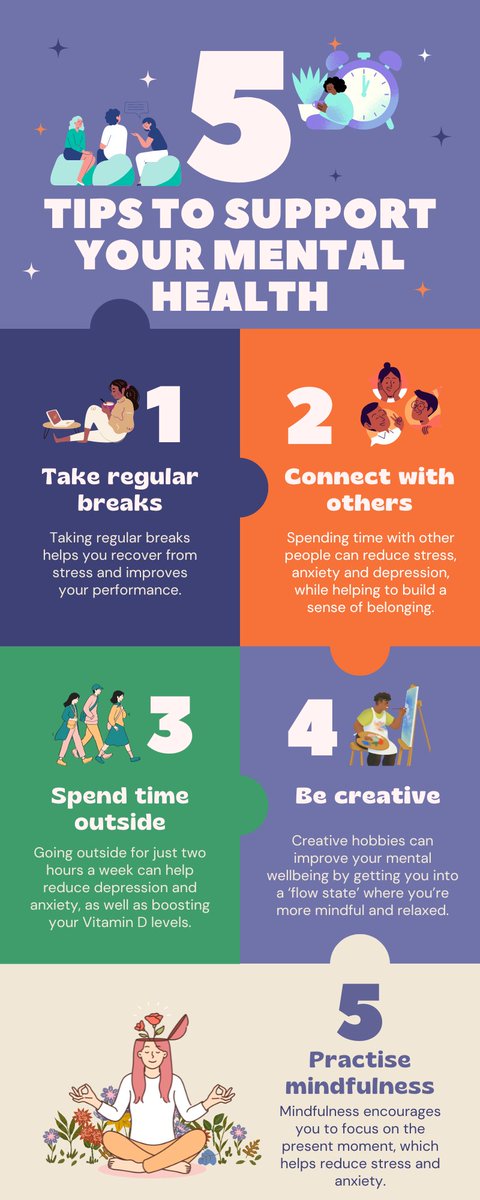 5

TIPS TO SUPPORT YOUR MENTAL HEALTH

1

Take regular breaks

Taking regular breaks helps you recover from stress and improves your performance.

2

Connect with others

Spending time with other people can reduce stress, anxiety and depression, while helping to build a sense of belonging.

3

Spend time outside

Going outside for just two hours a week can help reduce depression and anxiety, as well as boosting your Vitamin D levels.

4

Be creative

Creative hobbies can improve your mental wellbeing by getting you into a 'flow state' where you're more mindful and relaxed.

5

Practise mindfulness

Mindfulness encourages you to focus on the present moment, which helps reduce stress and anxiety.